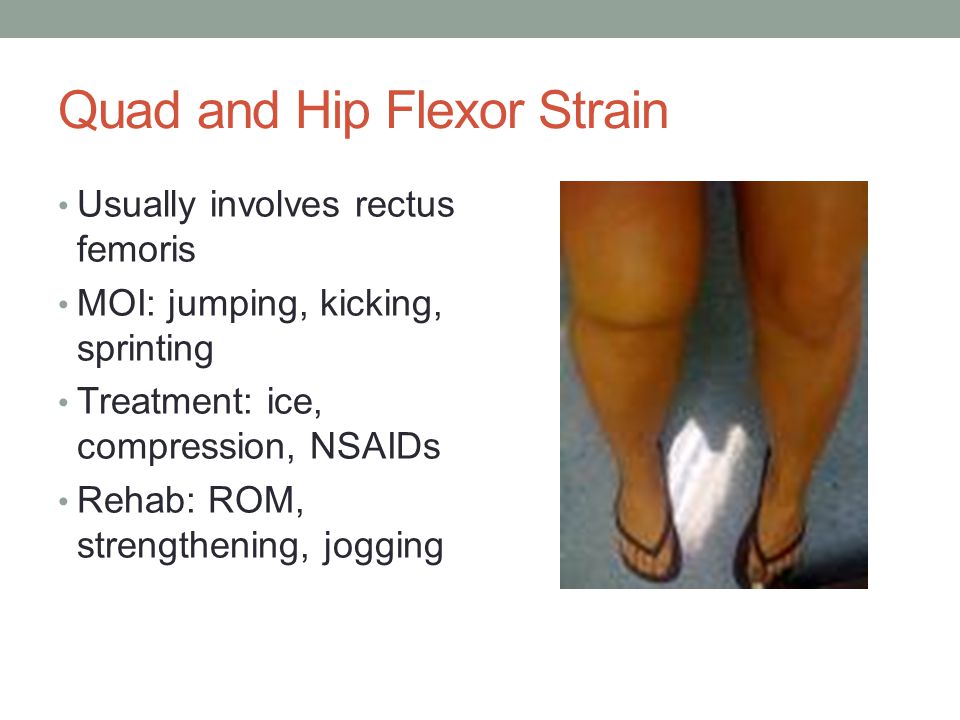 Quad and Hip Flexor Strain

• Usually involves rectus femoris
• MOI: jumping, kicking, sprinting
• Treatment: ice, compression, NSAIDs
• Rehab: ROM, strengthening, jogging